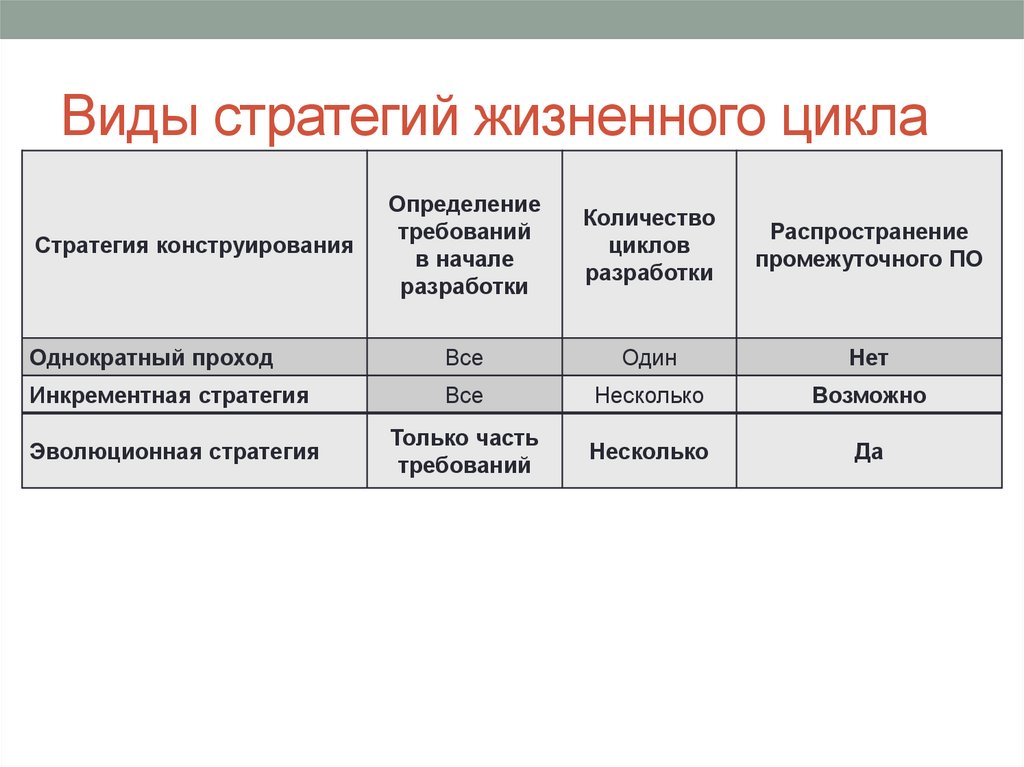 Виды стратегий жизненного цикла

| Стратегия конструирования | Определение требований в начале разработки | Количество циклов разработки | Распространение промежуточного ПО |
|---|---|---|---|
| Однократный проход | Все | Один | Нет |
| Инкрементная стратегия | Все | Несколько | Возможно |
| Эволюционная стратегия | Только часть требований | Несколько | Да |